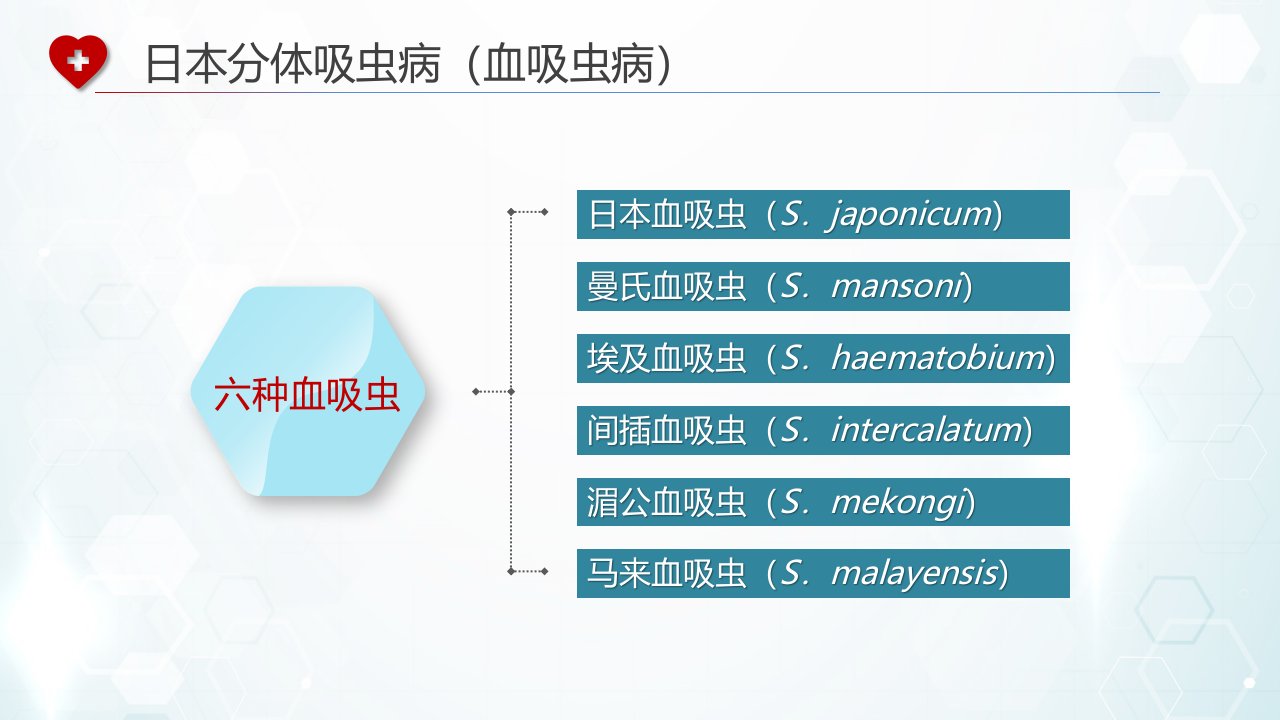 日本分体吸虫病（血吸虫病）

六种血吸虫

日本血吸虫（S. japonicum）

曼氏血吸虫（S. mansoni）

埃及血吸虫（S. haematobium）

间插血吸虫（S. intercalatum）

湄公血吸虫（S. mekongi）

马来血吸虫（S. malayensis）